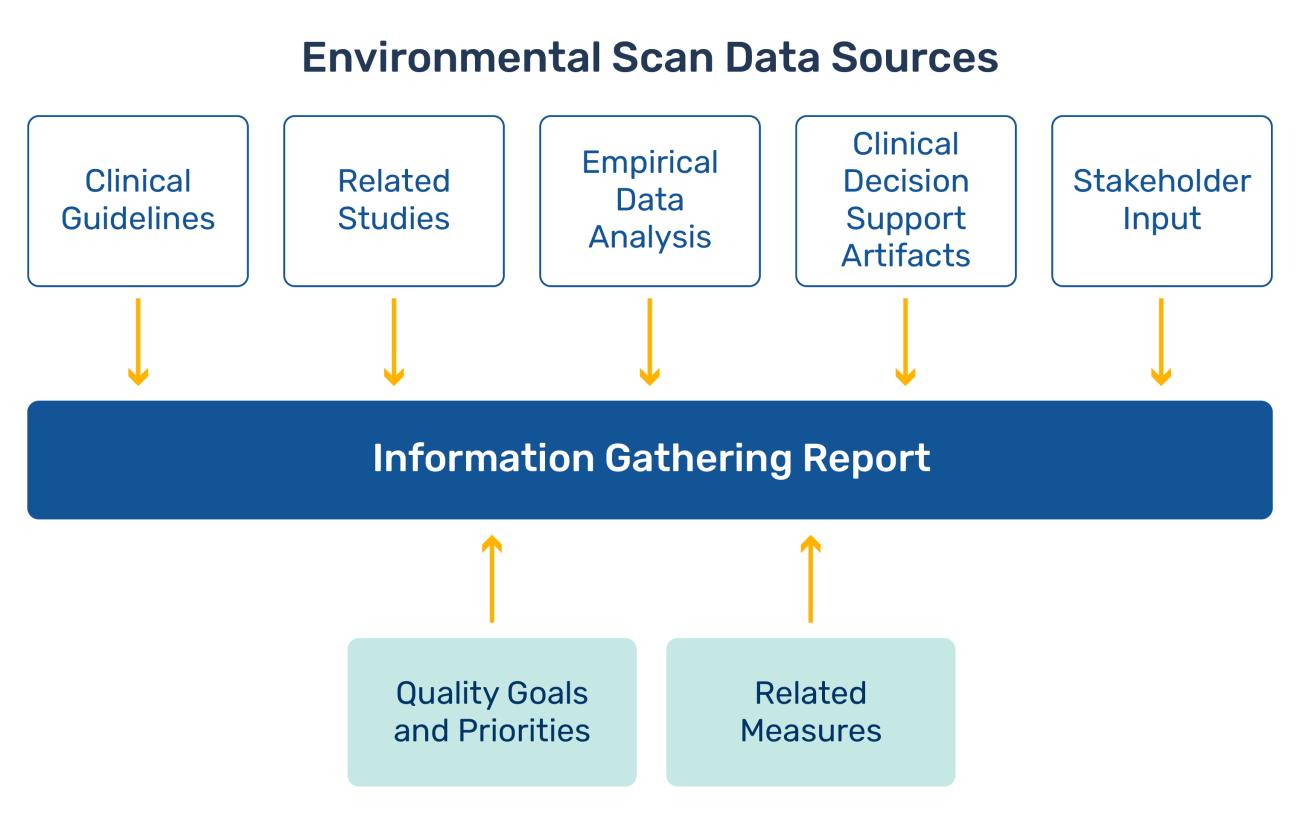 Environmental Scan Data Sources

Clinical Guidelines

Related Studies

Empirical Data Analysis

Clinical Decision Support Artifacts

Stakeholder Input

Information Gathering Report

Quality Goals and Priorities

Related Measures